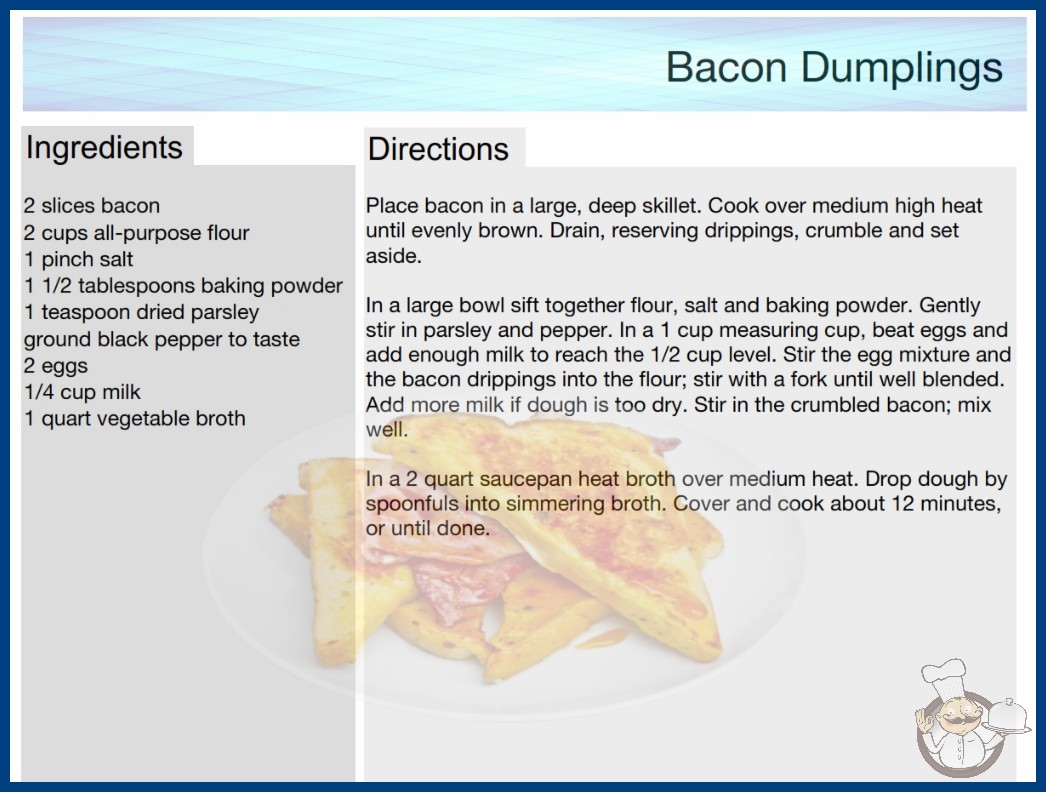 Bacon Dumplings

Ingredients

2 slices bacon
2 cups all-purpose flour
1 pinch salt
1 1/2 tablespoons baking powder
1 teaspoon dried parsley
ground black pepper to taste
2 eggs
1/4 cup milk
1 quart vegetable broth

Directions

Place bacon in a large, deep skillet. Cook over medium high heat until evenly brown. Drain, reserving drippings, crumble and set aside.

In a large bowl sift together flour, salt and baking powder. Gently stir in parsley and pepper. In a 1 cup measuring cup, beat eggs and add enough milk to reach the 1/2 cup level. Stir the egg mixture and the bacon drippings into the flour; stir with a fork until well blended. Add more milk if dough is too dry. Stir in the crumbled bacon; mix well.

In a 2 quart saucepan heat broth over medium heat. Drop dough by spoonfuls into simmering broth. Cover and cook about 12 minutes, or until done.